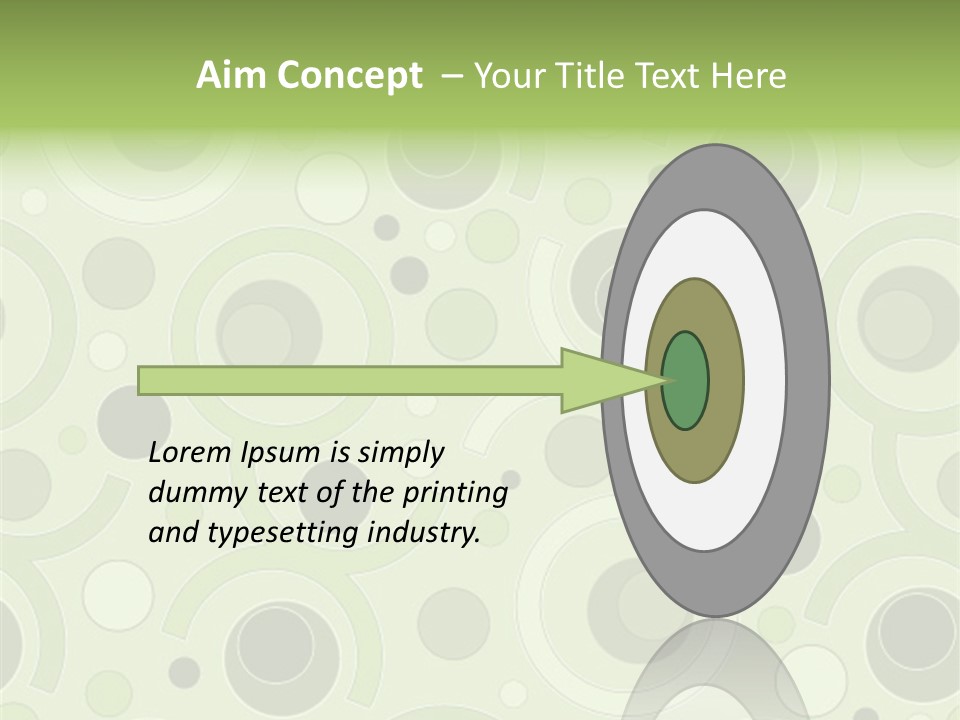 Aim Concept – Your Title Text Here

Lorem Ipsum is simply dummy text of the printing and typesetting industry.